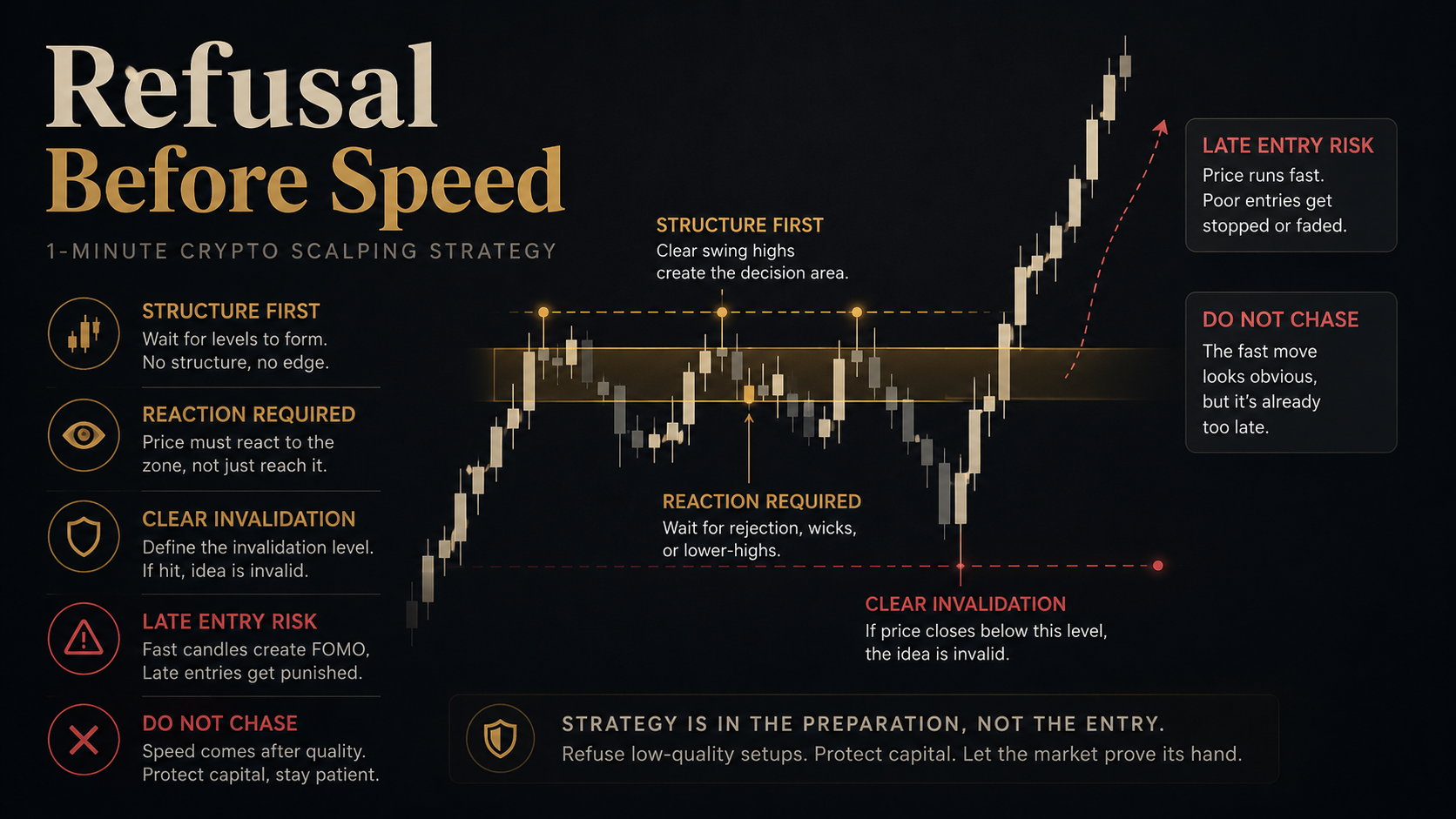 Refusal
Before Speed

1-MINUTE CRYPTO SCALPING STRATEGY

STRUCTURE FIRST
Wait for levels to form.
No structure, no edge.

REACTION REQUIRED
Price must react to the zone, not just reach it.

CLEAR INVALIDATION
Define the invalidation level.
If hit, idea is invalid.

LATE ENTRY RISK
Fast candles create FOMO,
Late entries get punished.

DO NOT CHASE
Speed comes after quality.
Protect capital, stay patient.

STRUCTURE FIRST
Clear swing highs
create the decision area.

REACTION REQUIRED
Wait for rejection, wicks,
or lower-highs.

CLEAR INVALIDATION
If price closes below this level,
the idea is invalid.

LATE ENTRY RISK
Price runs fast.
Poor entries get stopped or faded.

DO NOT CHASE
The fast move looks obvious, but it's already too late.

STRATEGY IS IN THE PREPARATION, NOT THE ENTRY.
Refuse low-quality setups. Protect capital. Let the market prove its hand.